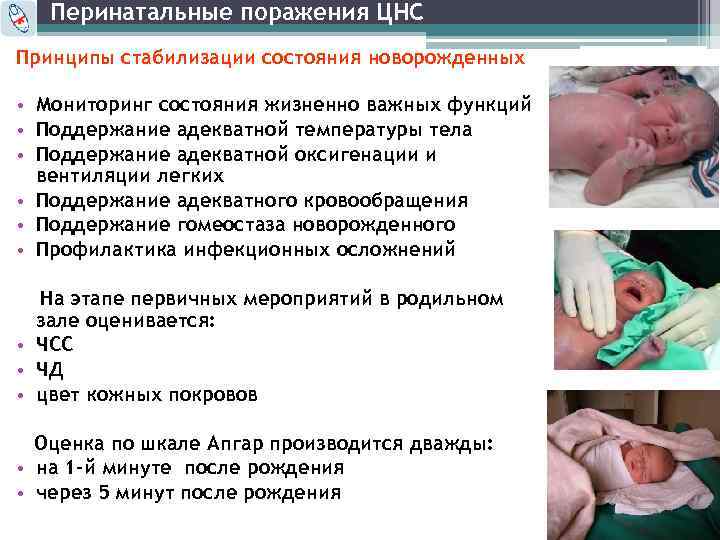 Перинатальные поражения ЦНС

Принципы стабилизации состояния новорожденных

• Мониторинг состояния жизненно важных функций
• Поддержание адекватной температуры тела
• Поддержание адекватной оксигенации и вентиляции легких
• Поддержание адекватного кровообращения
• Поддержание гомеостаза новорожденного
• Профилактика инфекционных осложнений

На этапе первичных мероприятий в родильном зале оценивается:
• ЧСС
• ЧД
• цвет кожных покровов

Оценка по шкале Апгар производится дважды:
• на 1-й минуте после рождения
• через 5 минут после рождения